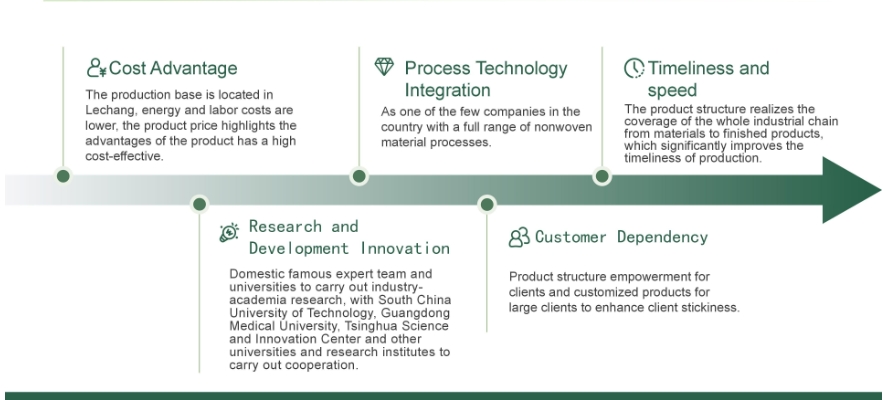 Cost Advantage

The production base is located in Lechang, energy and labor costs are lower, the product price highlights the advantages of the product has a high cost-effective.

Process Technology Integration

As one of the few companies in the country with a full range of nonwoven material processes.

Timeliness and speed

The product structure realizes the coverage of the whole industrial chain from materials to finished products, which significantly improves the timeliness of production.

Research and Development Innovation

Domestic famous expert team and universities to carry out industry-academia research, with South China University of Technology, Guangdong Medical University, Tsinghua Science and Innovation Center and other universities and research institutes to carry out cooperation.

Customer Dependency

Product structure empowerment for clients and customized products for large clients to enhance client stickiness.